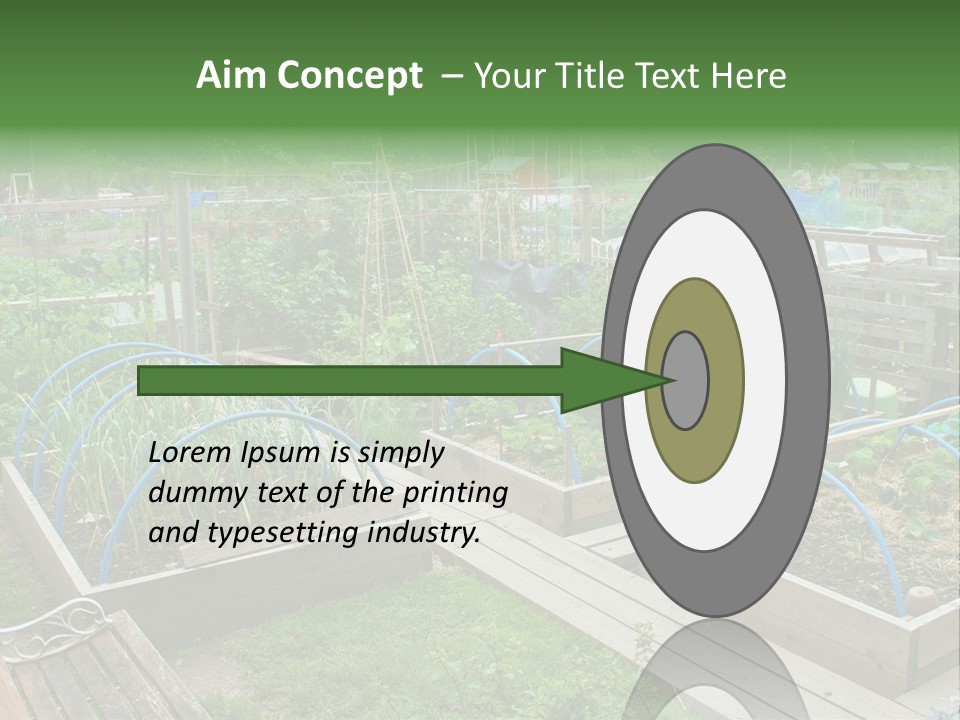 Aim Concept – Your Title Text Here

Lorem Ipsum is simply dummy text of the printing and typesetting industry.